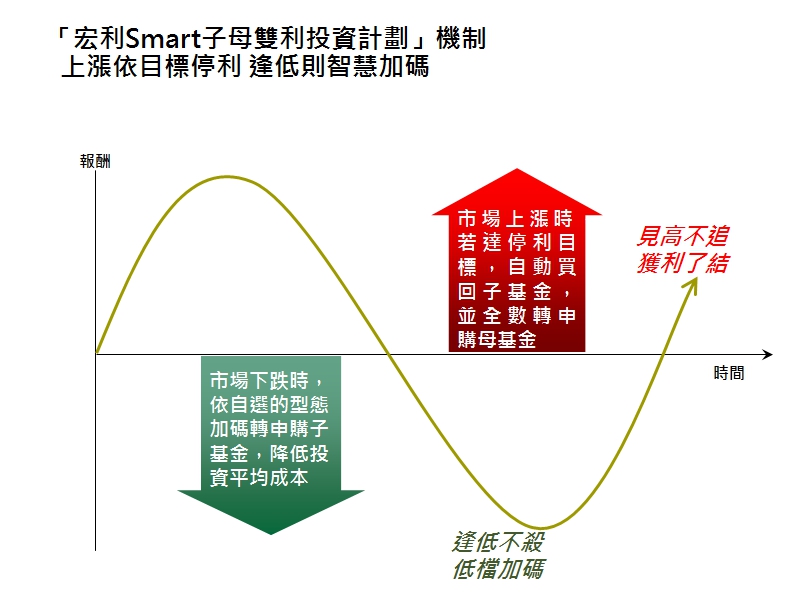 「宏利Smart子母雙利投資計劃」機制
上漲依目標停利 逢低則智慧加碼

報酬

市場上漲時若達停利目標，自動買回子基金，並全數轉申購母基金

見高不追
獲利了結

時間

市場下跌時，依自選的型態加碼轉申購子基金，降低投資平均成本

逢低不殺
低檔加碼